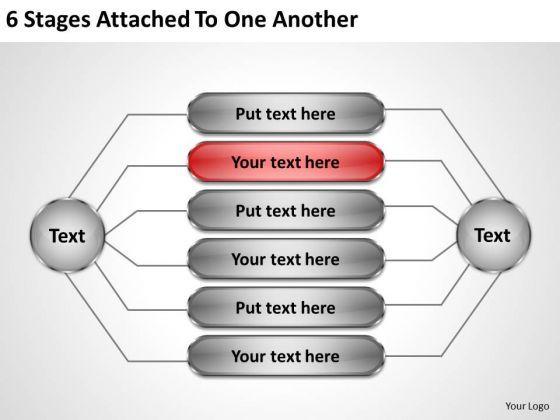 6 Stages Attached To One Another

Text

Put text here

Your text here

Put text here

Your text here

Put text here

Your text here

Text

Your Logo